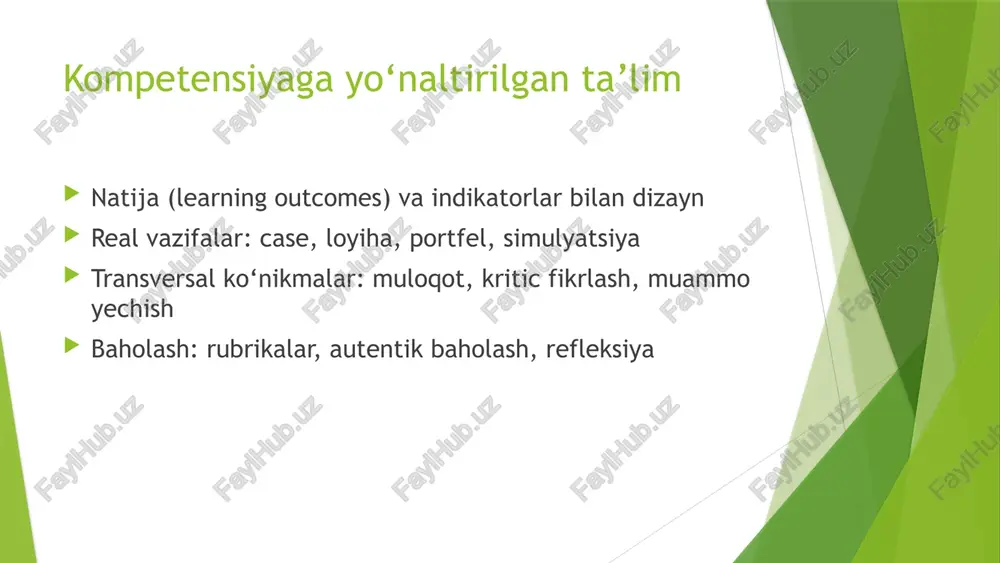 Kompetensiyaga yo‘naltirilgan ta’lim

Natija (learning outcomes) va indikatorlar bilan dizayn

Real vazifalar: case, loyiha, portfel, simulyatsiya

Transversal ko‘nikmalar: muloqot, kritic fikrlash, muammo yechish

Baholash: rubrikalar, autentik baholash, refleksiya

FaylHub.uz